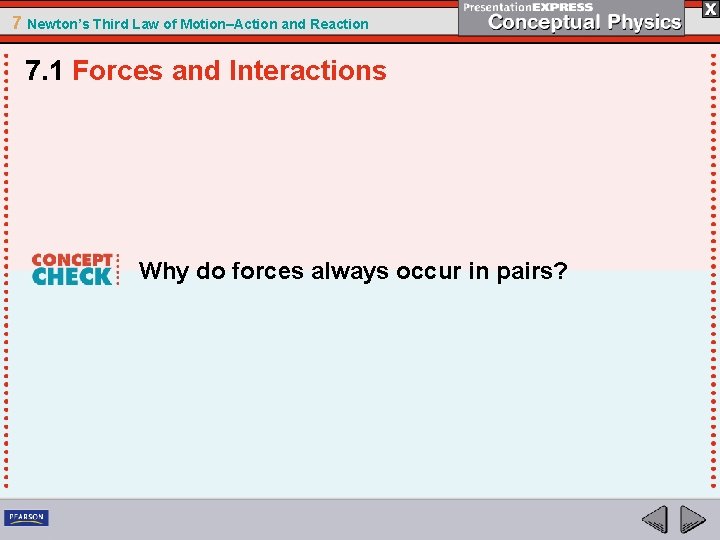 7 Newton's Third Law of Motion–Action and Reaction

PresentationEXPRESS
Conceptual Physics

X

7.1 Forces and Interactions

CONCEPT CHECK

Why do forces always occur in pairs?

PEARSON